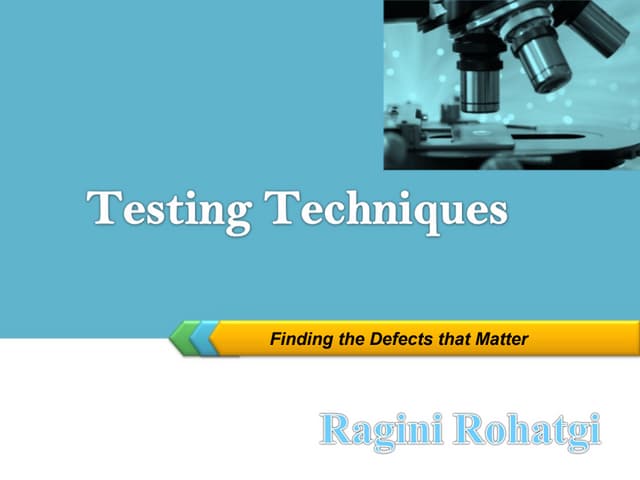 Testing Techniques

Finding the Defects that Matter

Ragini Rohatgi